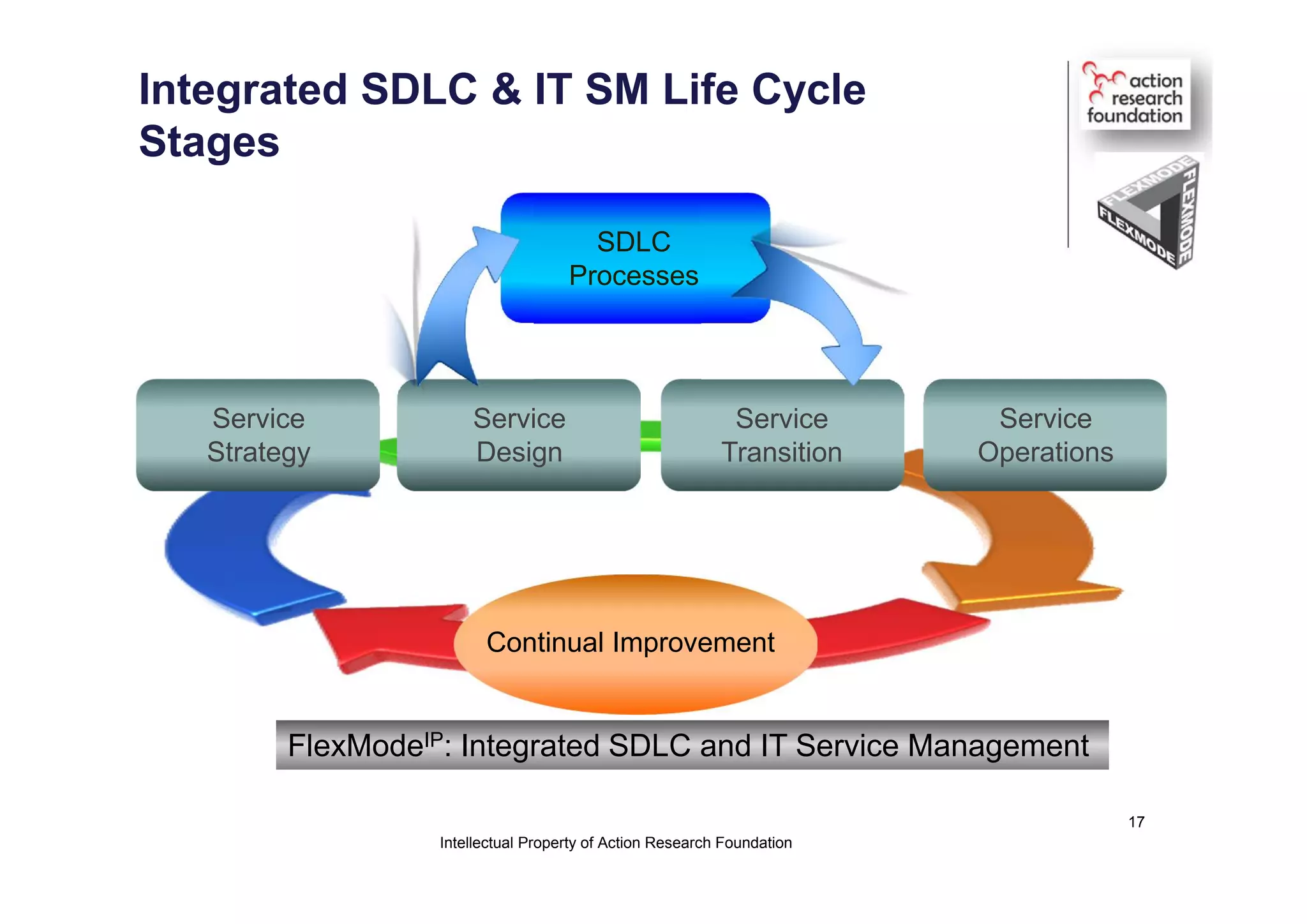 Integrated SDLC & IT SM Life Cycle Stages

action research foundation

FLEXMODE FLEXMODE FLEXMODE

SDLC Processes

Service Strategy

Service Design

Service Transition

Service Operations

Continual Improvement

FlexMode$^{IP}$: Integrated SDLC and IT Service Management

17

Intellectual Property of Action Research Foundation